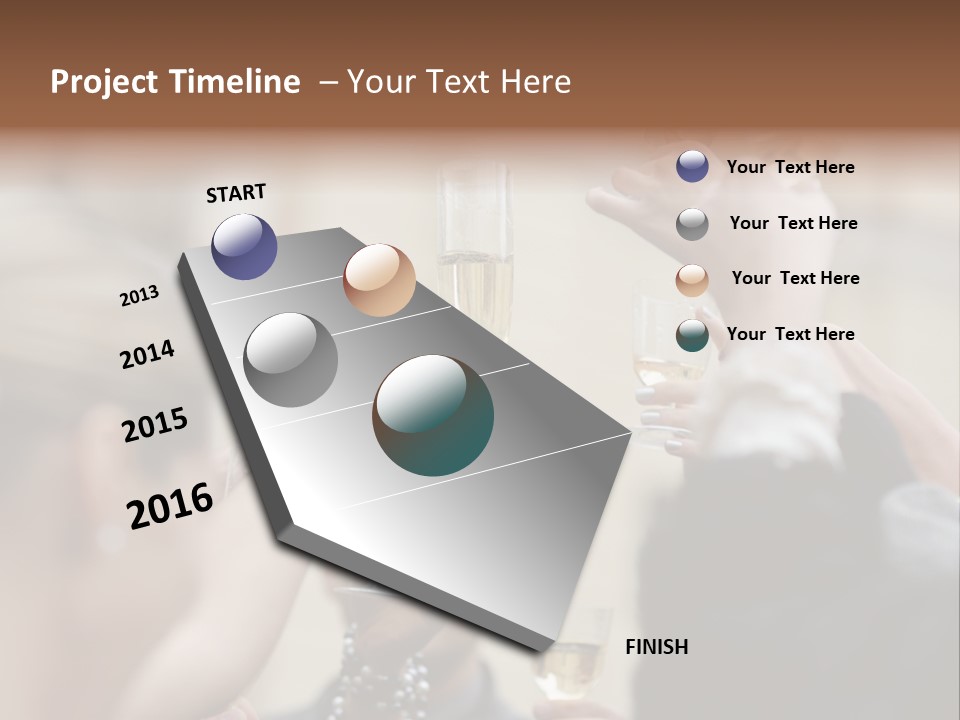 Project Timeline – Your Text Here

START

2013

2014

2015

2016

FINISH

Your Text Here

Your Text Here

Your Text Here

Your Text Here